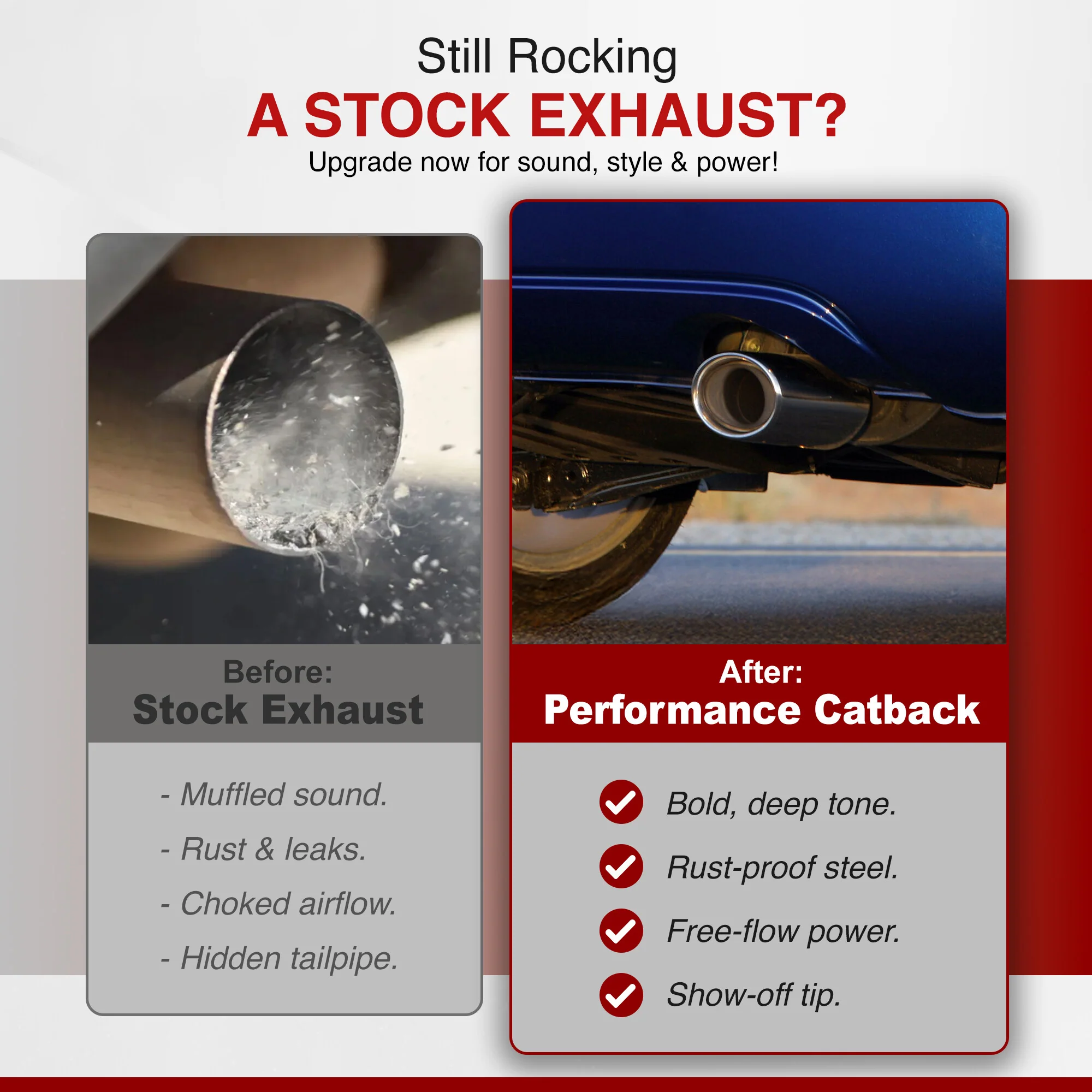 Still Rocking
A STOCK EXHAUST?
Upgrade now for sound, style & power!

Before:
Stock Exhaust

- Muffled sound.
- Rust & leaks.
- Choked airflow.
- Hidden tailpipe.

After:
Performance Catback

Bold, deep tone.
Rust-proof steel.
Free-flow power.
Show-off tip.